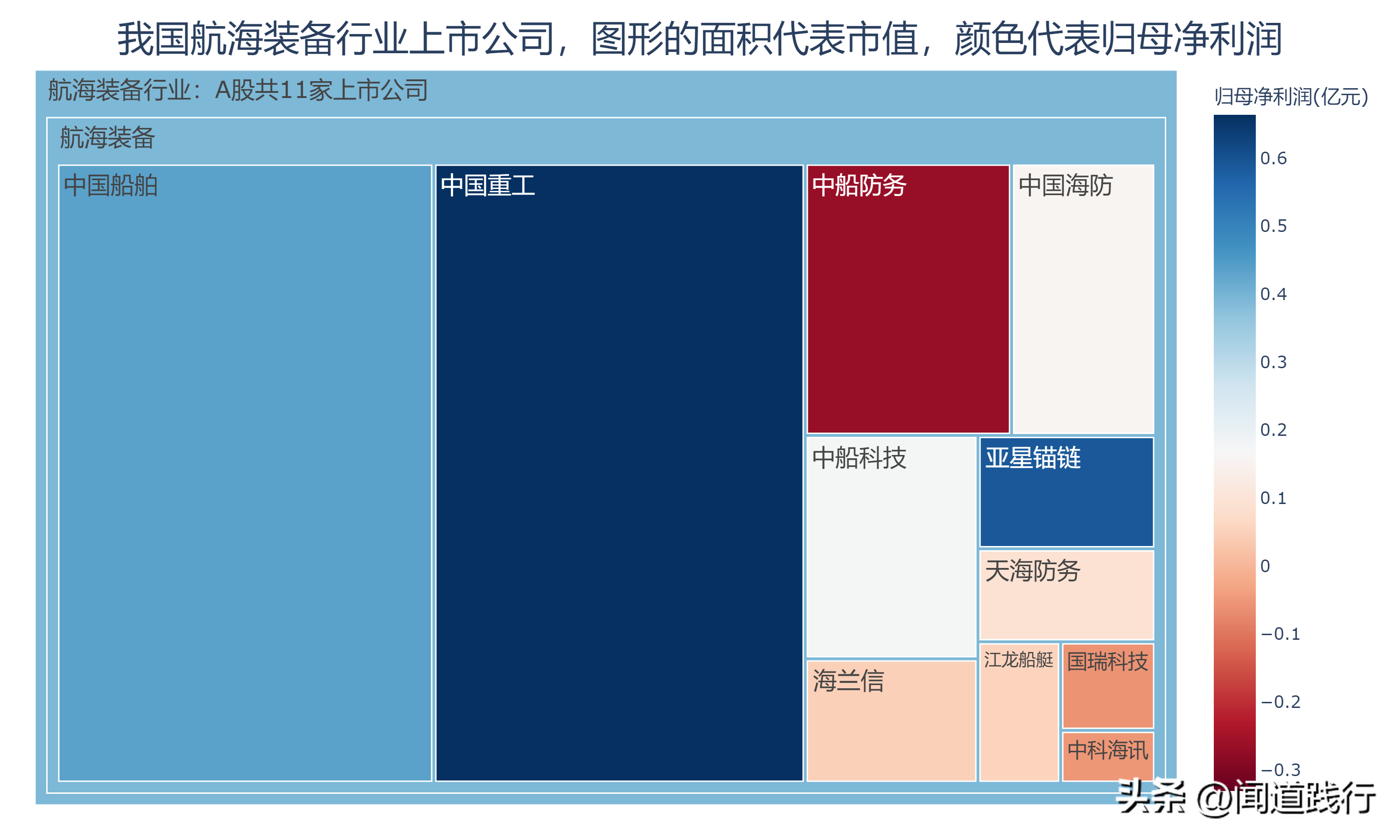 我国航海装备行业上市公司，图形的面积代表市值，颜色代表归母净利润

航海装备行业：A股共11家上市公司

航海装备

中国船舶

中国重工

中船防务

中国海防

中船科技

亚星锚链

天海防务

海兰信

江龙船艇

国瑞科技

中科海讯

归母净利润(亿元)

0.6
0.5
0.4
0.3
0.2
0.1
0
−0.1
−0.2
−0.3

头条 @闻道践行